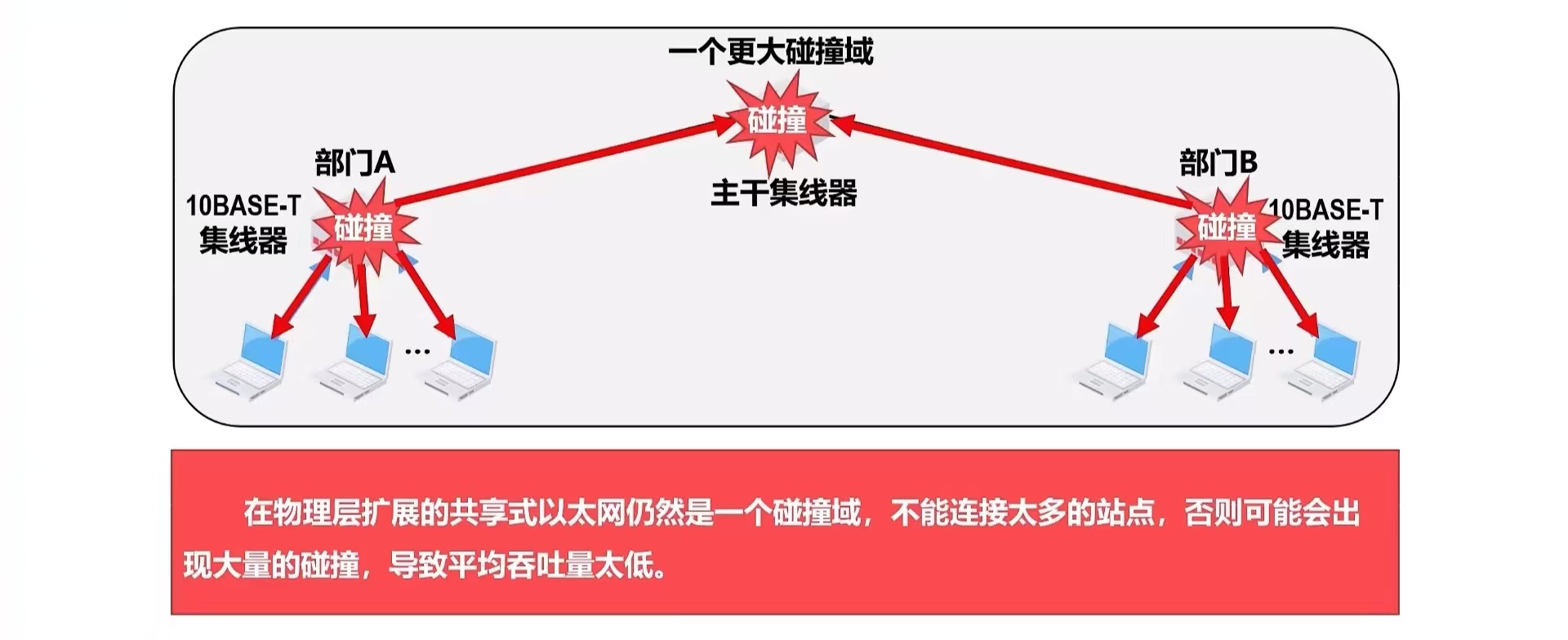 一个更大碰撞域

碰撞

主干集线器

部门A

10BASE-T 集线器

碰撞

…

部门B

碰撞

10BASE-T 集线器

…

在物理层扩展的共享式以太网仍然是一个碰撞域，不能连接太多的站点，否则可能会出现大量的碰撞，导致平均吞吐量太低。